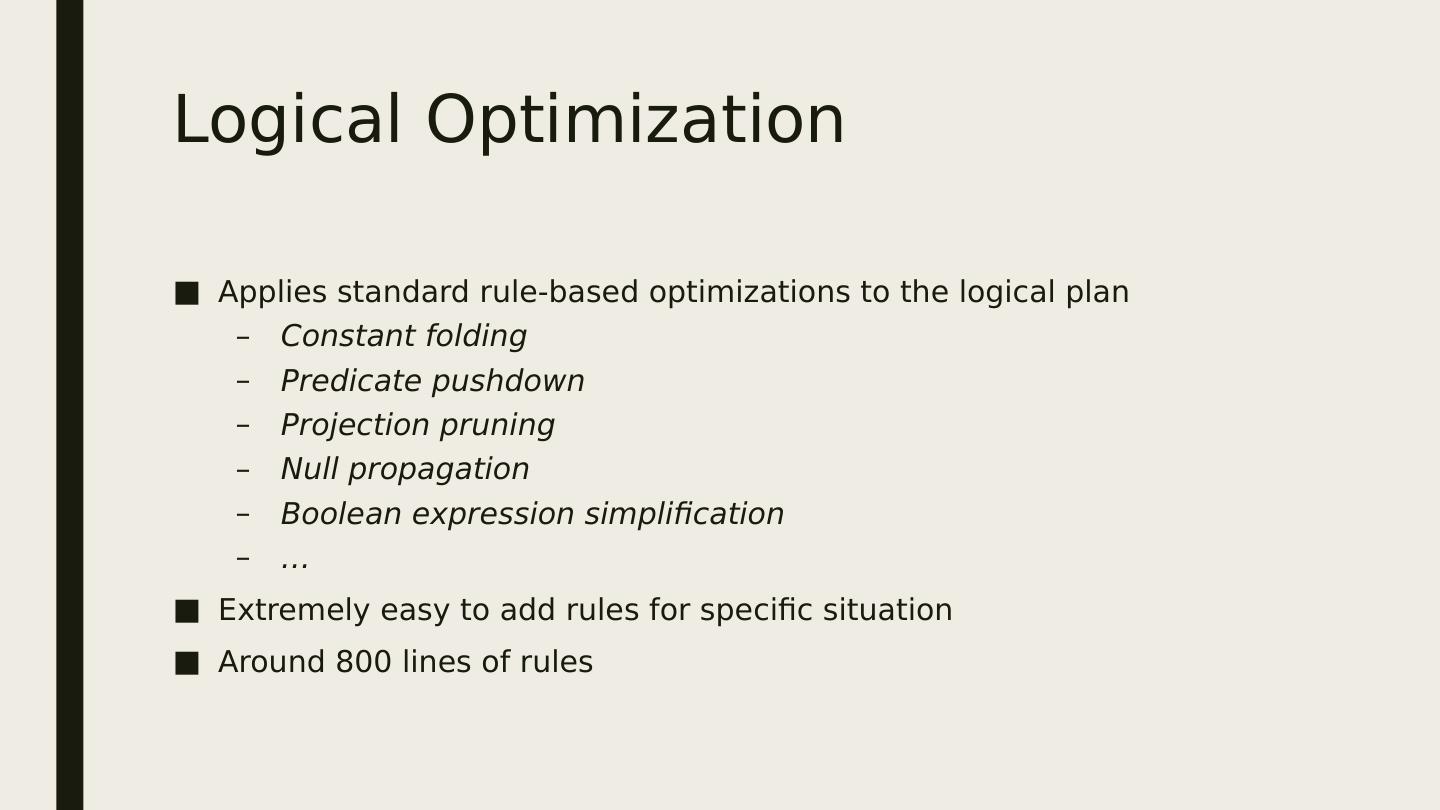 Logical Optimization

■ Applies standard rule-based optimizations to the logical plan
– Constant folding
– Predicate pushdown
– Projection pruning
– Null propagation
– Boolean expression simplification
– …

■ Extremely easy to add rules for specific situation

■ Around 800 lines of rules